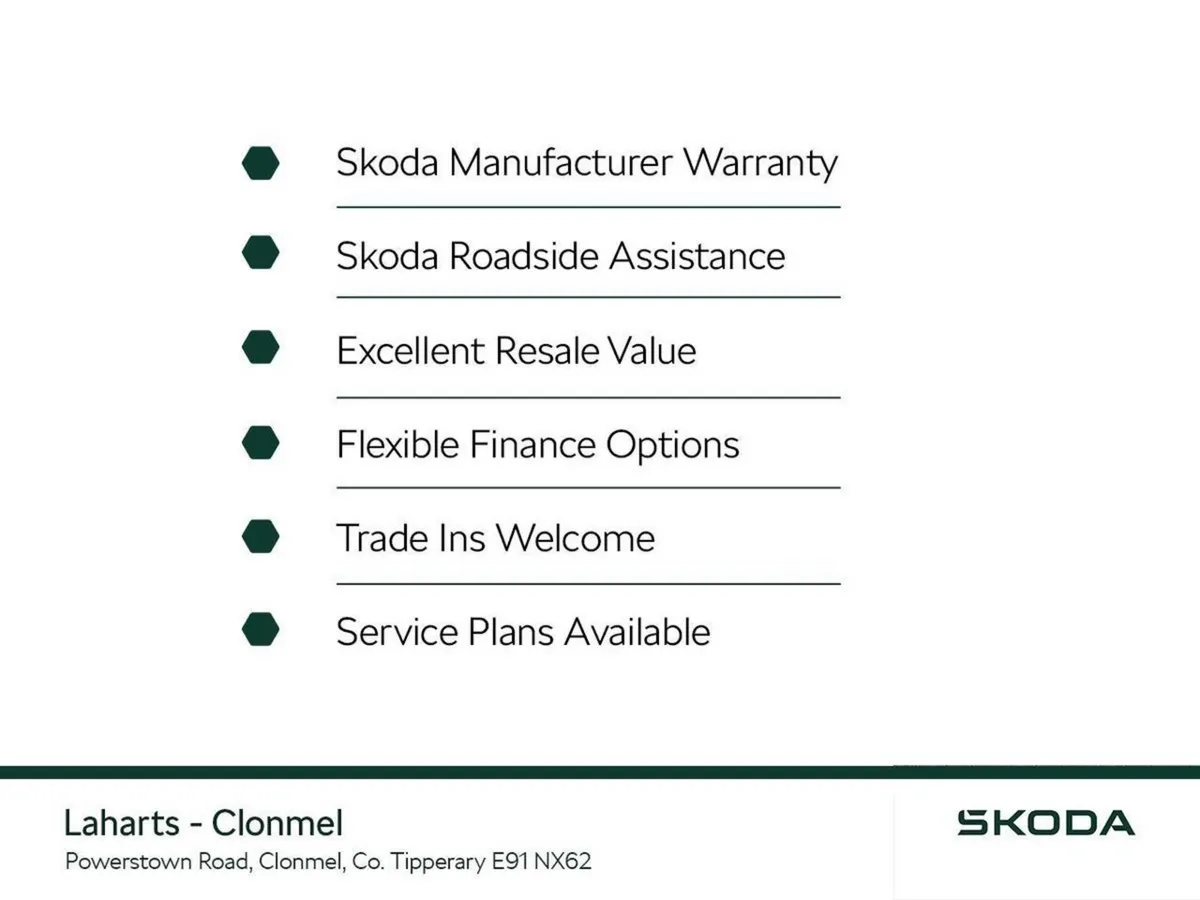 Skoda Manufacturer Warranty

Skoda Roadside Assistance

Excellent Resale Value

Flexible Finance Options

Trade Ins Welcome

Service Plans Available

Laharts - Clonmel
Powerstown Road, Clonmel, Co. Tipperary E91 NX62

SKODA